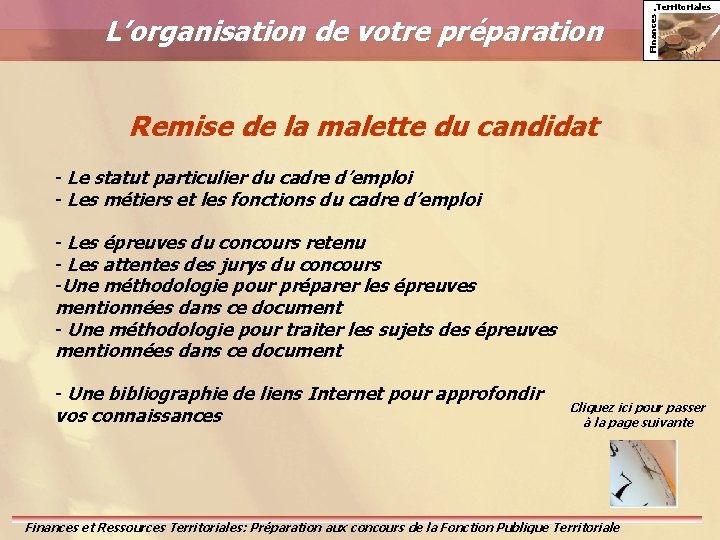 L'organisation de votre préparation

Finances
Territoriales

Remise de la malette du candidat

- Le statut particulier du cadre d'emploi
- Les métiers et les fonctions du cadre d'emploi

- Les épreuves du concours retenu
- Les attentes des jurys du concours
-Une méthodologie pour préparer les épreuves mentionnées dans ce document
- Une méthodologie pour traiter les sujets des épreuves mentionnées dans ce document

- Une bibliographie de liens Internet pour approfondir vos connaissances

Cliquez ici pour passer à la page suivante

Finances et Ressources Territoriales: Préparation aux concours de la Fonction Publique Territoriale